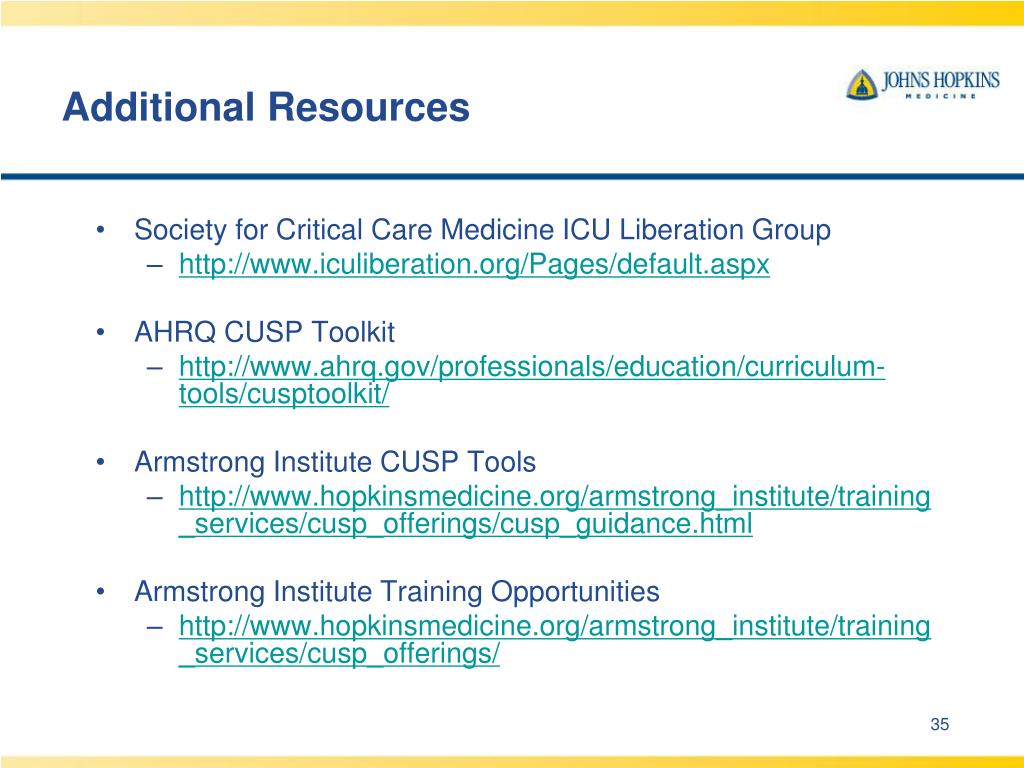 Additional Resources

JOHNS HOPKINS
MEDICINE

• Society for Critical Care Medicine ICU Liberation Group
– http://www.iculiberation.org/Pages/default.aspx

• AHRQ CUSP Toolkit
– http://www.ahrq.gov/professionals/education/curriculum-tools/cusptoolkit/

• Armstrong Institute CUSP Tools
– http://www.hopkinsmedicine.org/armstrong_institute/training_services/cusp_offerings/cusp_guidance.html

• Armstrong Institute Training Opportunities
– http://www.hopkinsmedicine.org/armstrong_institute/training_services/cusp_offerings/

35